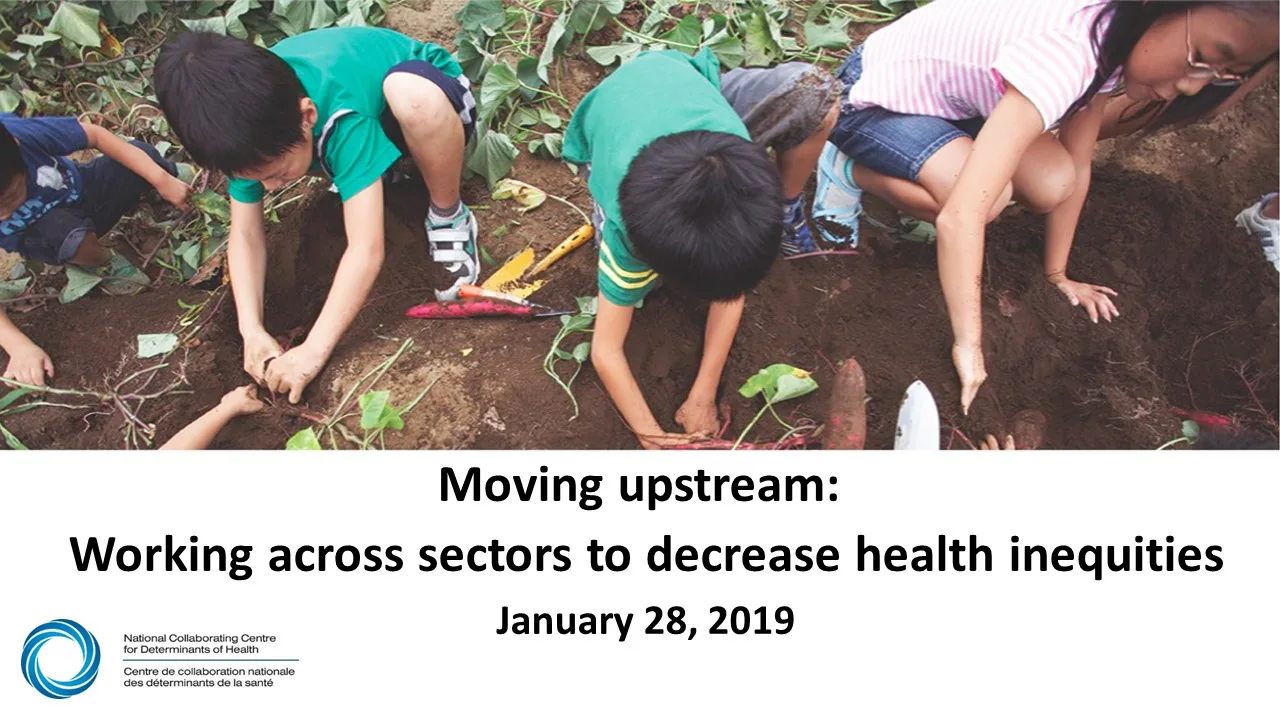 Moving upstream:
Working across sectors to decrease health inequities
January 28, 2019

National Collaborating Centre for Determinants of Health
Centre de collaboration nationale des déterminants de la santé